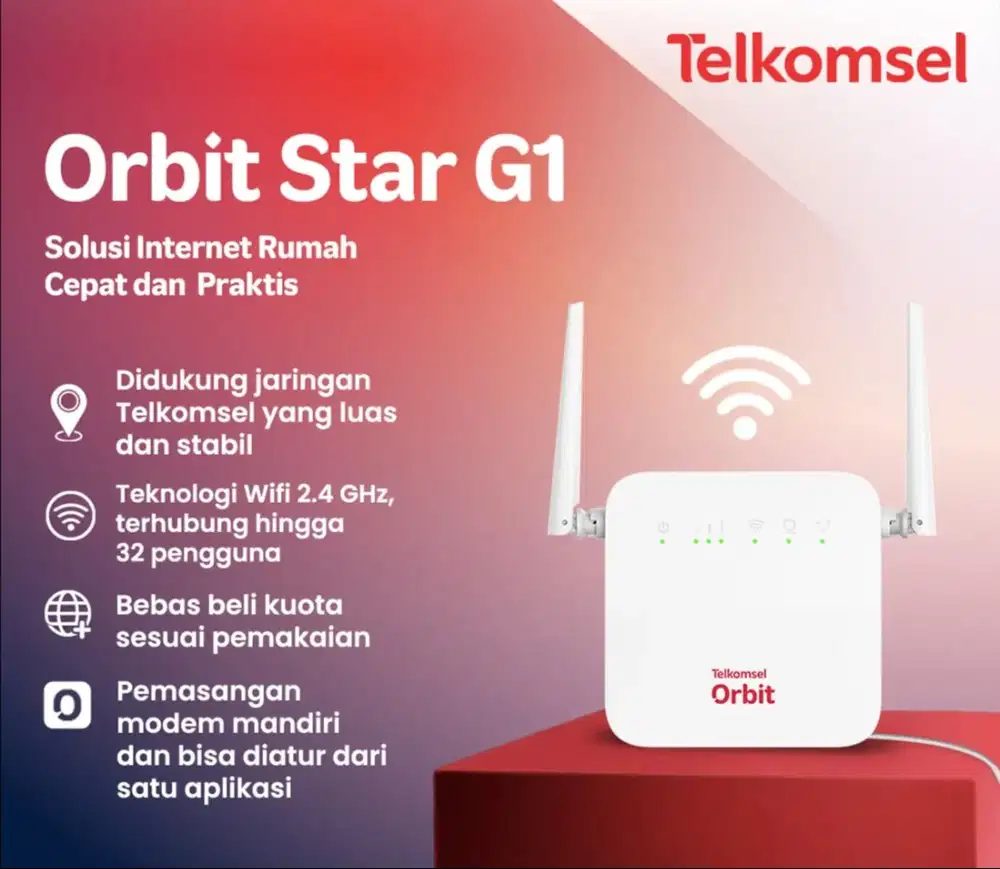 Telkomsel

Orbit Star G1

Solusi Internet Rumah Cepat dan Praktis

Didukung jaringan Telkomsel yang luas dan stabil

Teknologi Wifi 2.4 GHz, terhubung hingga 32 pengguna

Bebas beli kuota sesuai pemakaian

Pemasangan modem mandiri dan bisa diatur dari satu aplikasi

Telkomsel
Orbit